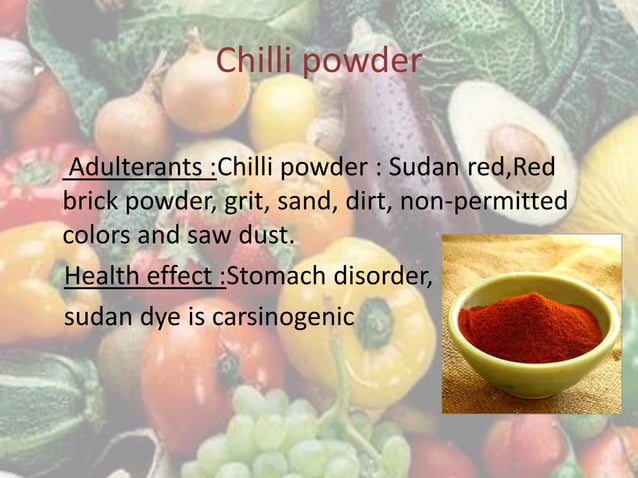 Chilli powder

Adulterants :Chilli powder : Sudan red,Red brick powder, grit, sand, dirt, non-permitted colors and saw dust.

Health effect :Stomach disorder,

sudan dye is carsinogenic